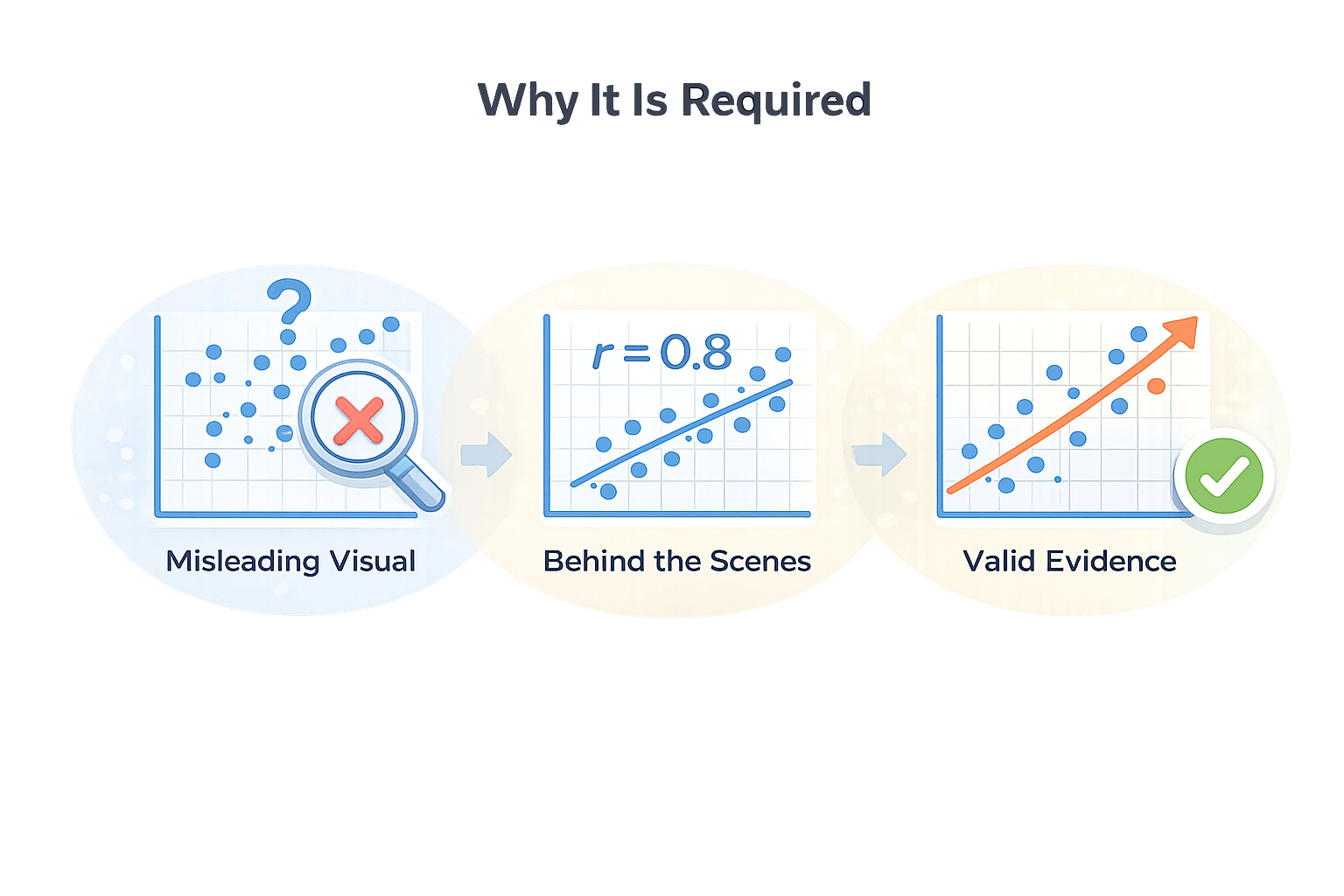 Why It Is Required

?

Misleading Visual

$r = 0.8$

Behind the Scenes

Valid Evidence